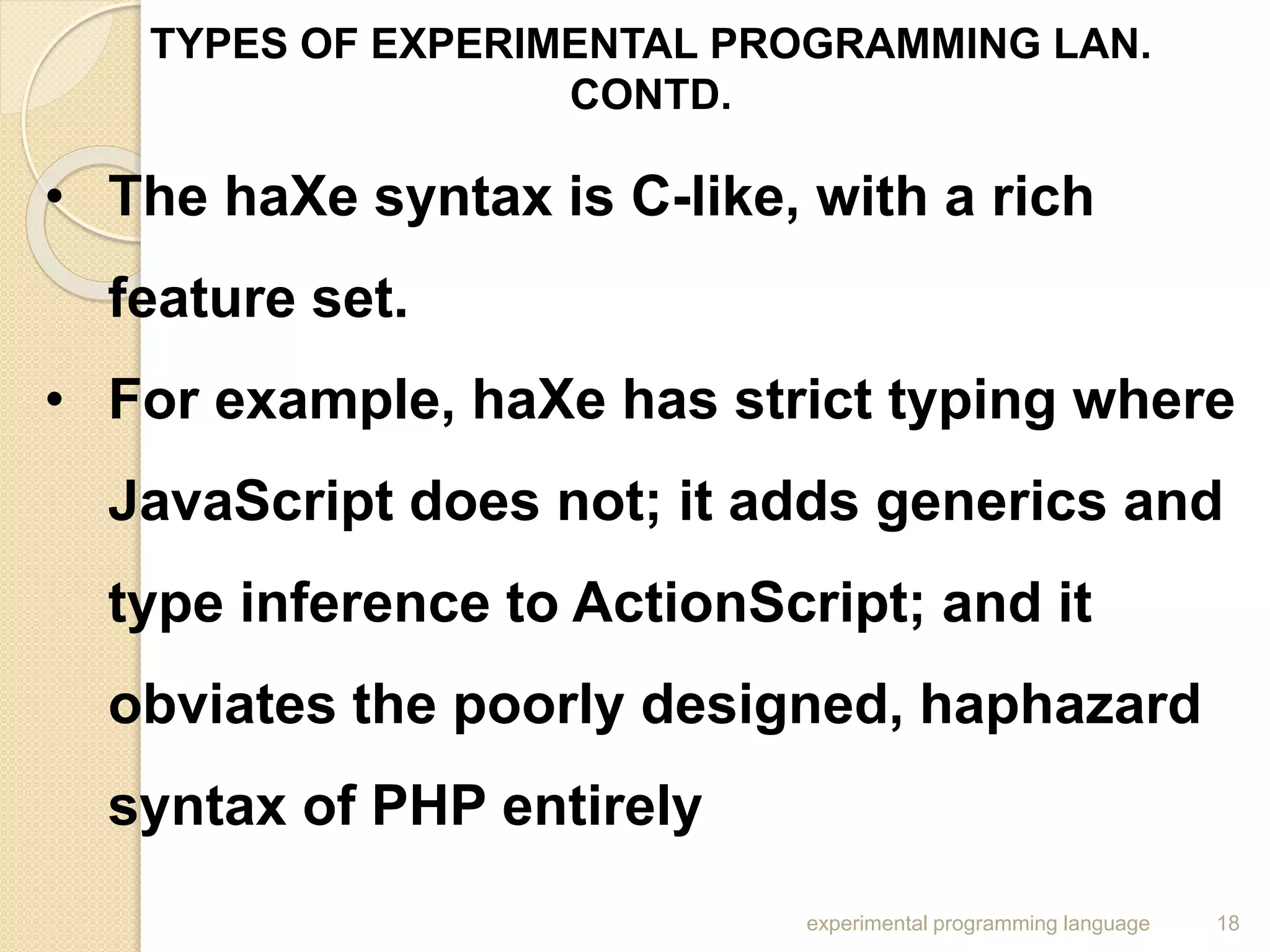 TYPES OF EXPERIMENTAL PROGRAMMING LAN. CONTD.

• The haXe syntax is C-like, with a rich feature set.

• For example, haXe has strict typing where JavaScript does not; it adds generics and type inference to ActionScript; and it obviates the poorly designed, haphazard syntax of PHP entirely

experimental programming language 18